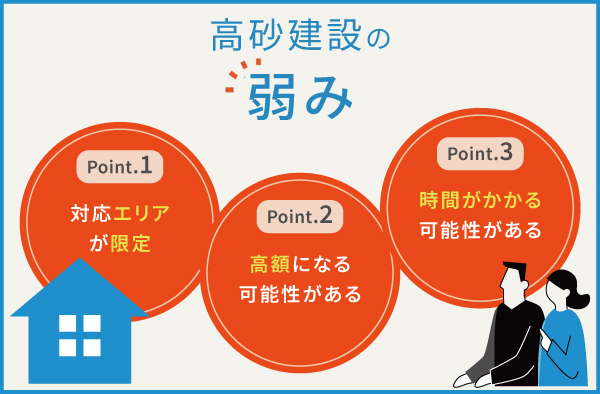 高砂建設の
弱み

Point.1
対応エリアが限定

Point.2
高額になる可能性がある

Point.3
時間がかかる可能性がある